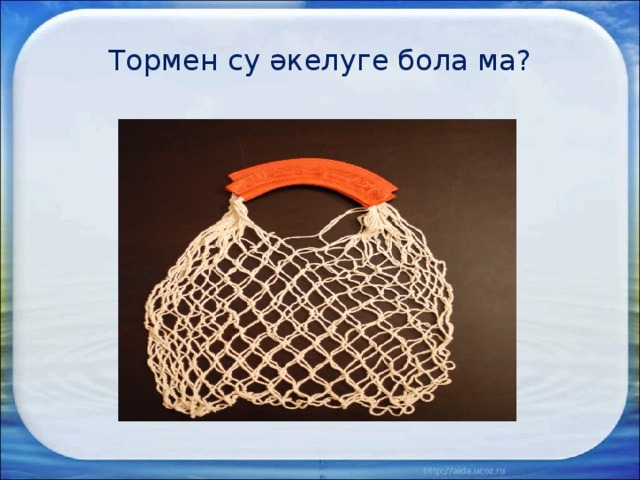 Тормен су әкелуге бола ма?

http://aida.ucoz.ru